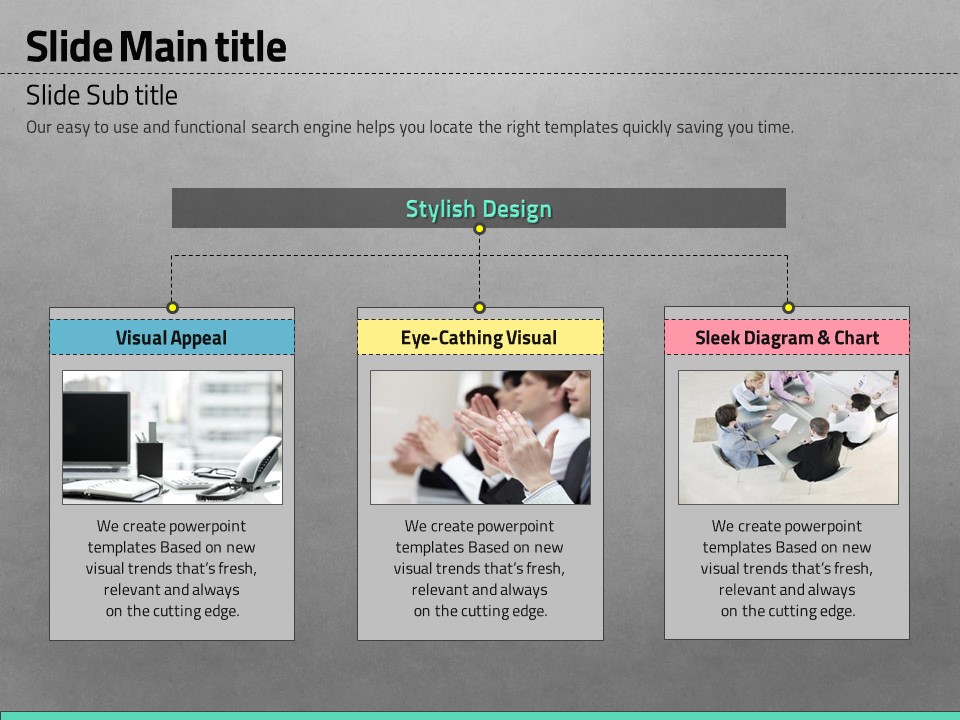 Slide Main title

Slide Sub title

Our easy to use and functional search engine helps you locate the right templates quickly saving you time.

Stylish Design

Visual Appeal

We create powerpoint templates Based on new visual trends that's fresh, relevant and always on the cutting edge.

Eye-Cathing Visual

We create powerpoint templates Based on new visual trends that's fresh, relevant and always on the cutting edge.

Sleek Diagram & Chart

We create powerpoint templates Based on new visual trends that's fresh, relevant and always on the cutting edge.